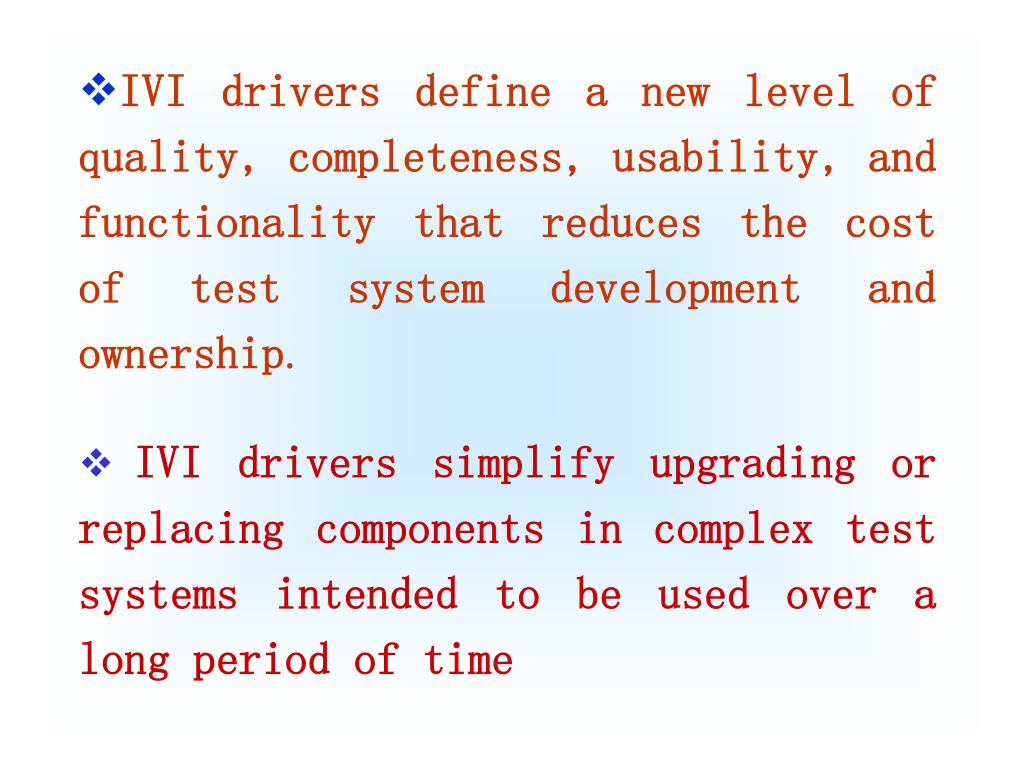 ❖IVI drivers define a new level of quality, completeness, usability, and functionality that reduces the cost of test system development and ownership.

❖ IVI drivers simplify upgrading or replacing components in complex test systems intended to be used over a long period of time